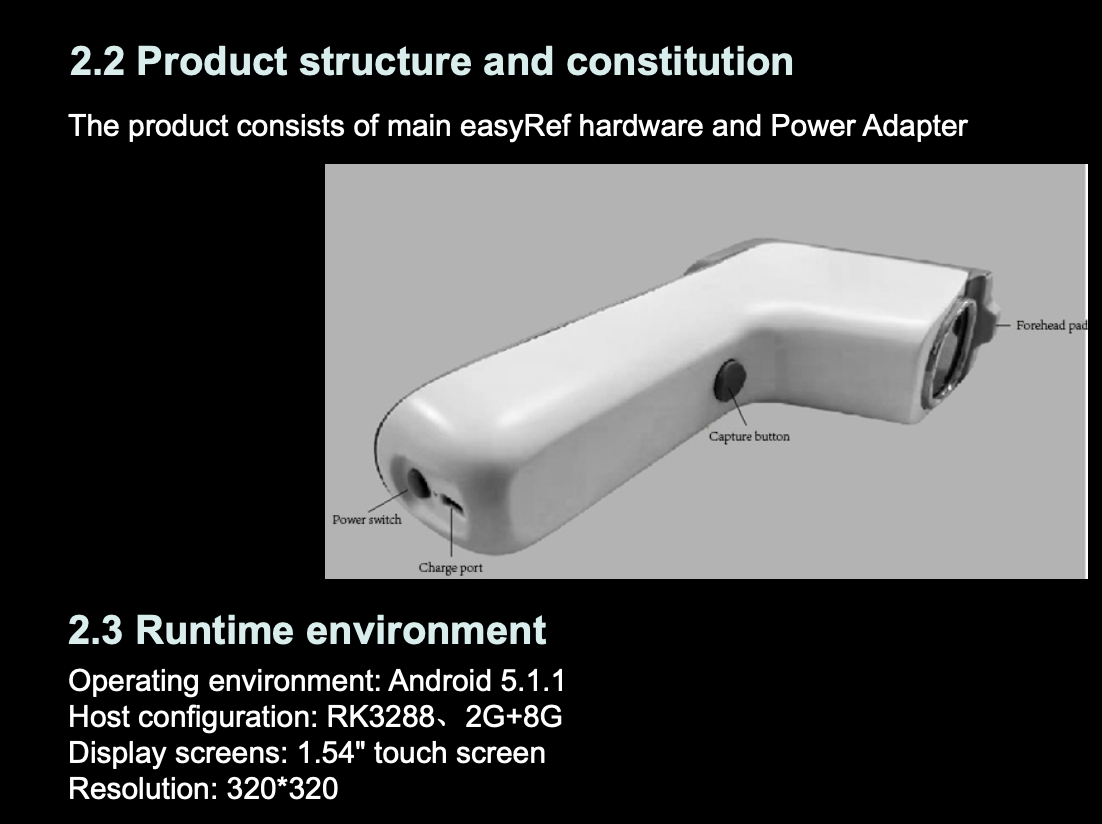 2.2 Product structure and constitution

The product consists of main easyRef hardware and Power Adapter

Forehead pad

Capture button

Power switch

Charge port

2.3 Runtime environment

Operating environment: Android 5.1.1
Host configuration: RK3288、2G+8G
Display screens: 1.54" touch screen
Resolution: 320*320